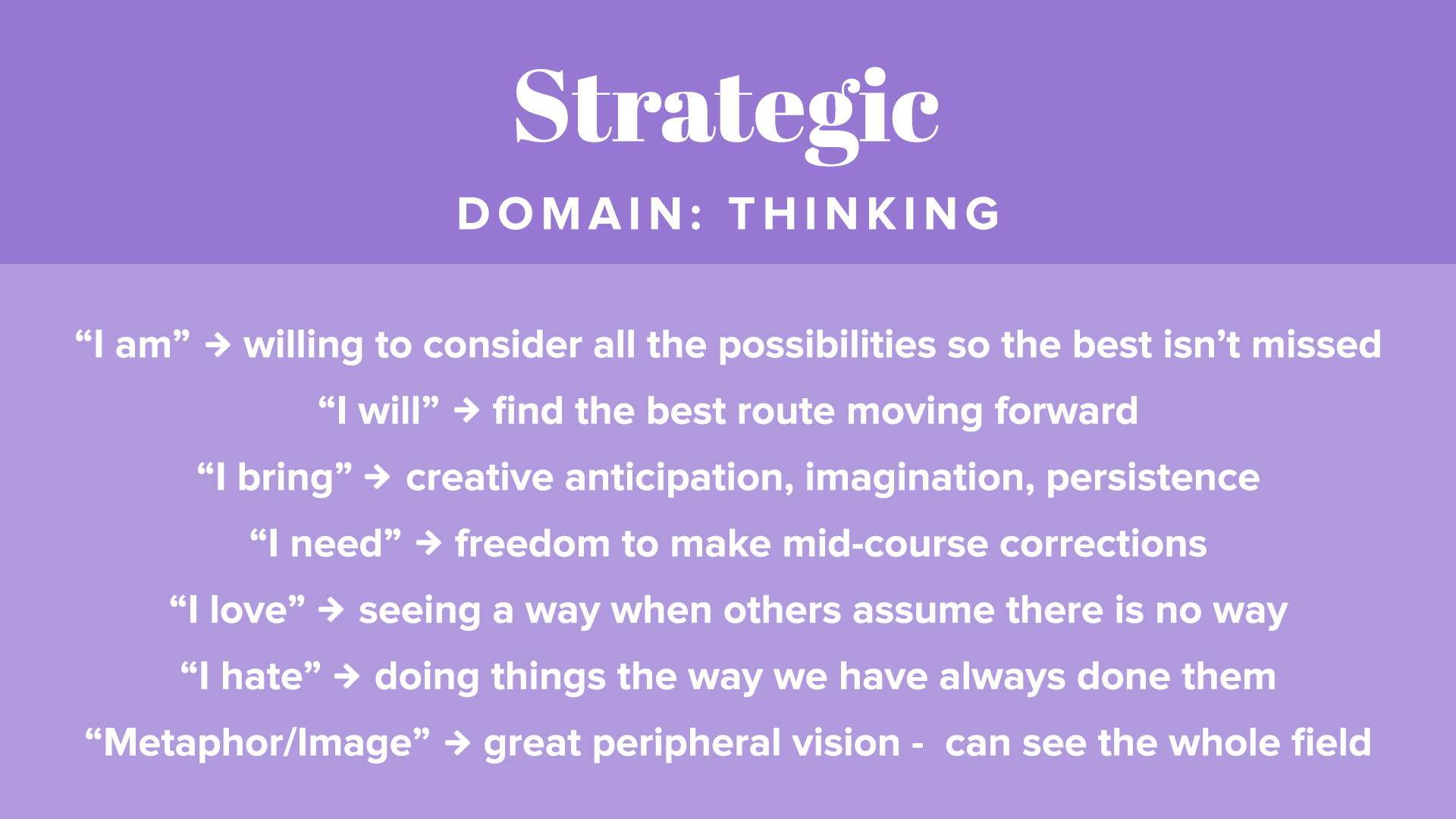 Strategic
DOMAIN: THINKING

“I am” → willing to consider all the possibilities so the best isn’t missed
“I will” → find the best route moving forward
“I bring” → creative anticipation, imagination, persistence
“I need” → freedom to make mid-course corrections
“I love” → seeing a way when others assume there is no way
“I hate” → doing things the way we have always done them
“Metaphor/Image” → great peripheral vision - can see the whole field